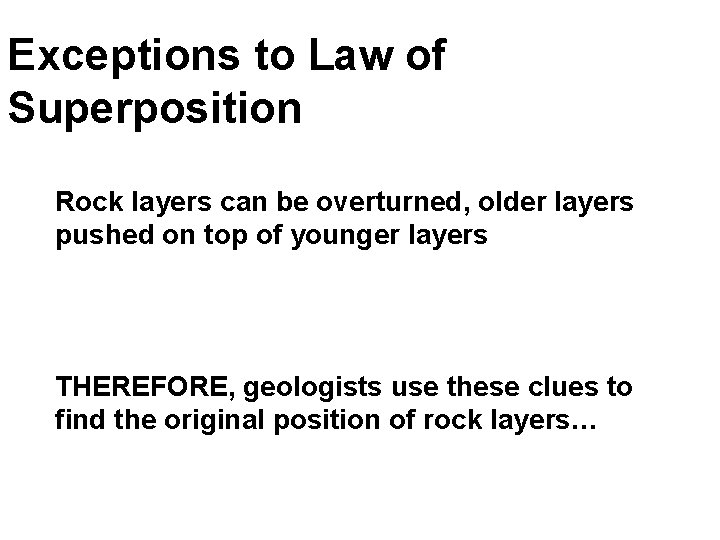 Exceptions to Law of Superposition

Rock layers can be overturned, older layers pushed on top of younger layers

THEREFORE, geologists use these clues to find the original position of rock layers…